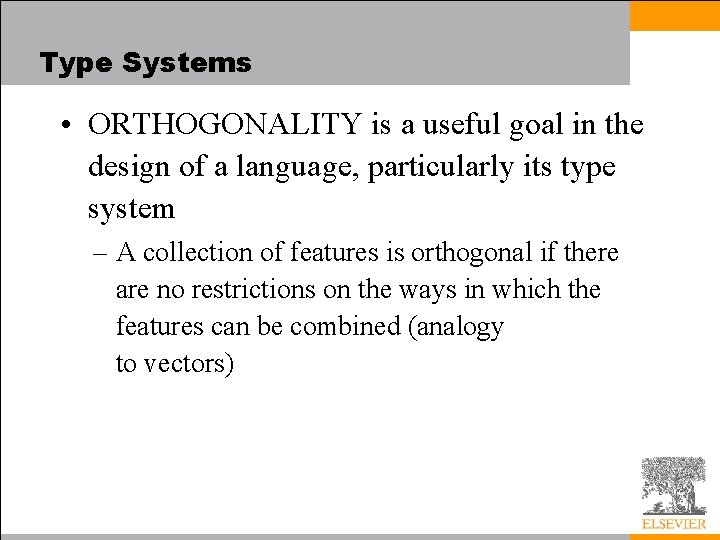 Type Systems

• ORTHOGONALITY is a useful goal in the design of a language, particularly its type system

– A collection of features is orthogonal if there are no restrictions on the ways in which the features can be combined (analogy to vectors)

ELSEVIER